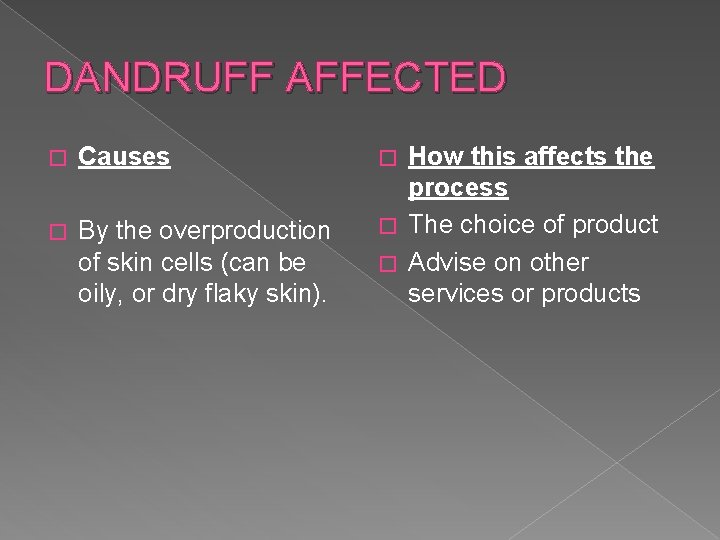 DANDRUFF AFFECTED

Causes

By the overproduction of skin cells (can be oily, or dry flaky skin).

How this affects the process

The choice of product

Advise on other services or products